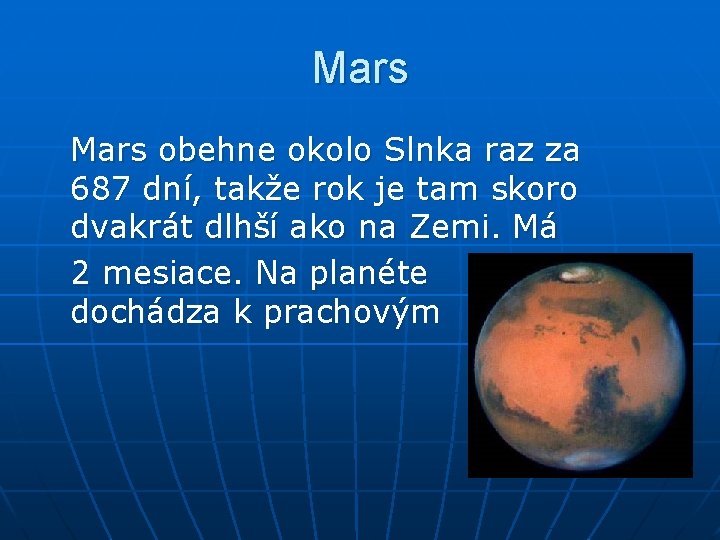 Mars

Mars obehne okolo Slnka raz za 687 dní, takže rok je tam skoro dvakrát dlhší ako na Zemi. Má 2 mesiace. Na planéte dochádza k prachovým